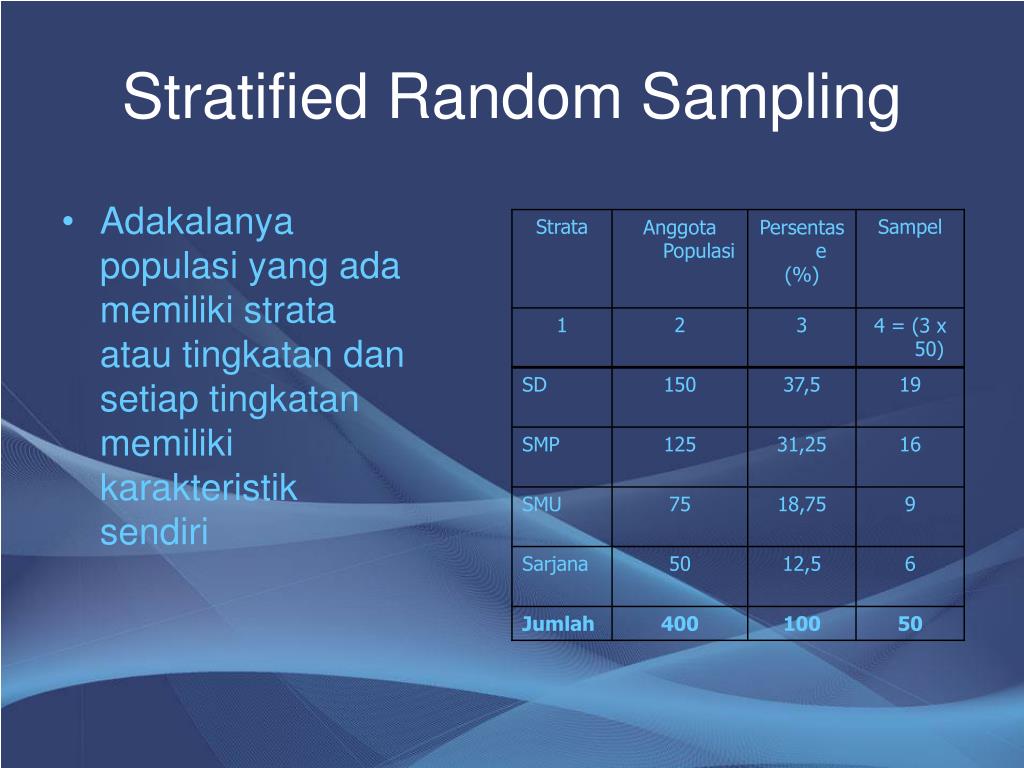 Stratified Random Sampling

• Adakalanya populasi yang ada memiliki strata atau tingkatan dan setiap tingkatan memiliki karakteristik sendiri

| Strata | Anggota Populasi | Persentase (%) | Sampel |
|---|---|---|---|
| 1 | 2 | 3 | 4 = (3 x 50) |
| SD | 150 | 37,5 | 19 |
| SMP | 125 | 31,25 | 16 |
| SMU | 75 | 18,75 | 9 |
| Sarjana | 50 | 12,5 | 6 |
| Jumlah | 400 | 100 | 50 |